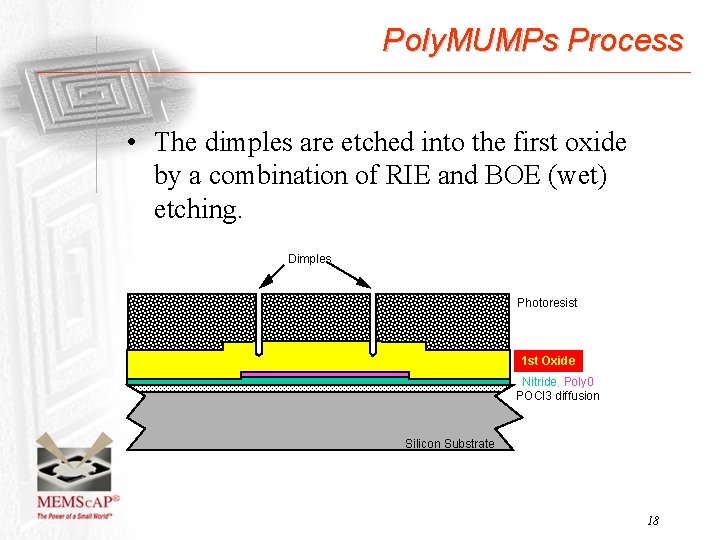 PolyMUMPs Process

• The dimples are etched into the first oxide by a combination of RIE and BOE (wet) etching.

Dimples

Photoresist

1st Oxide

Nitride, Poly0

POCl3 diffusion

Silicon Substrate

MEMSCAP®
The Power of a Small World™

18